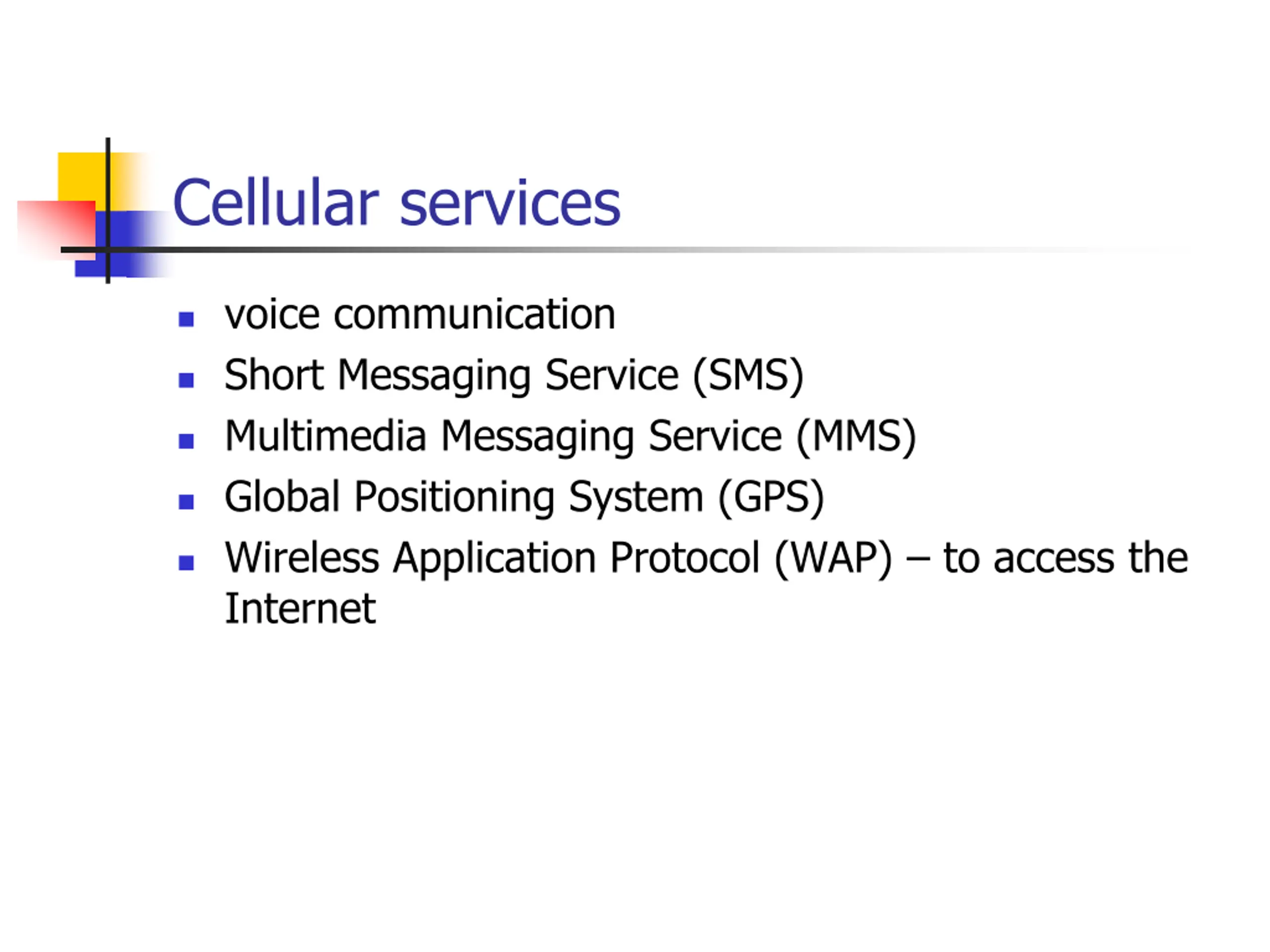 Cellular services

- voice communication
- Short Messaging Service (SMS)
- Multimedia Messaging Service (MMS)
- Global Positioning System (GPS)
- Wireless Application Protocol (WAP) – to access the Internet